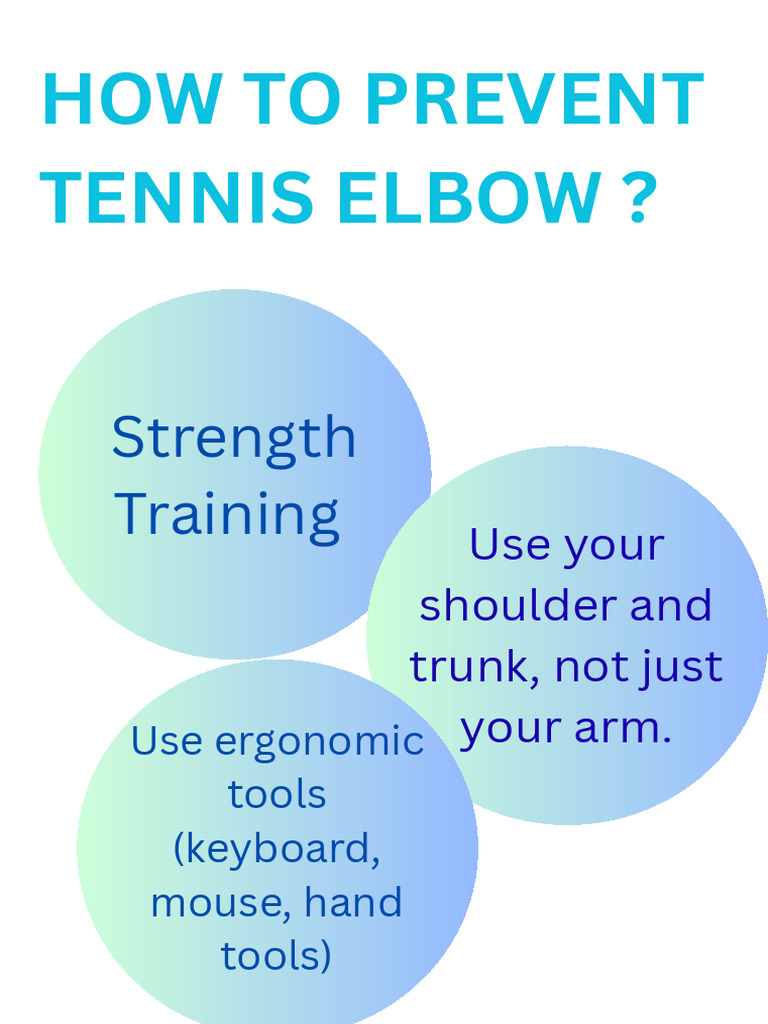 HOW TO PREVENT TENNIS ELBOW ?

Strength Training

Use your shoulder and trunk, not just your arm.

Use ergonomic tools (keyboard, mouse, hand tools)